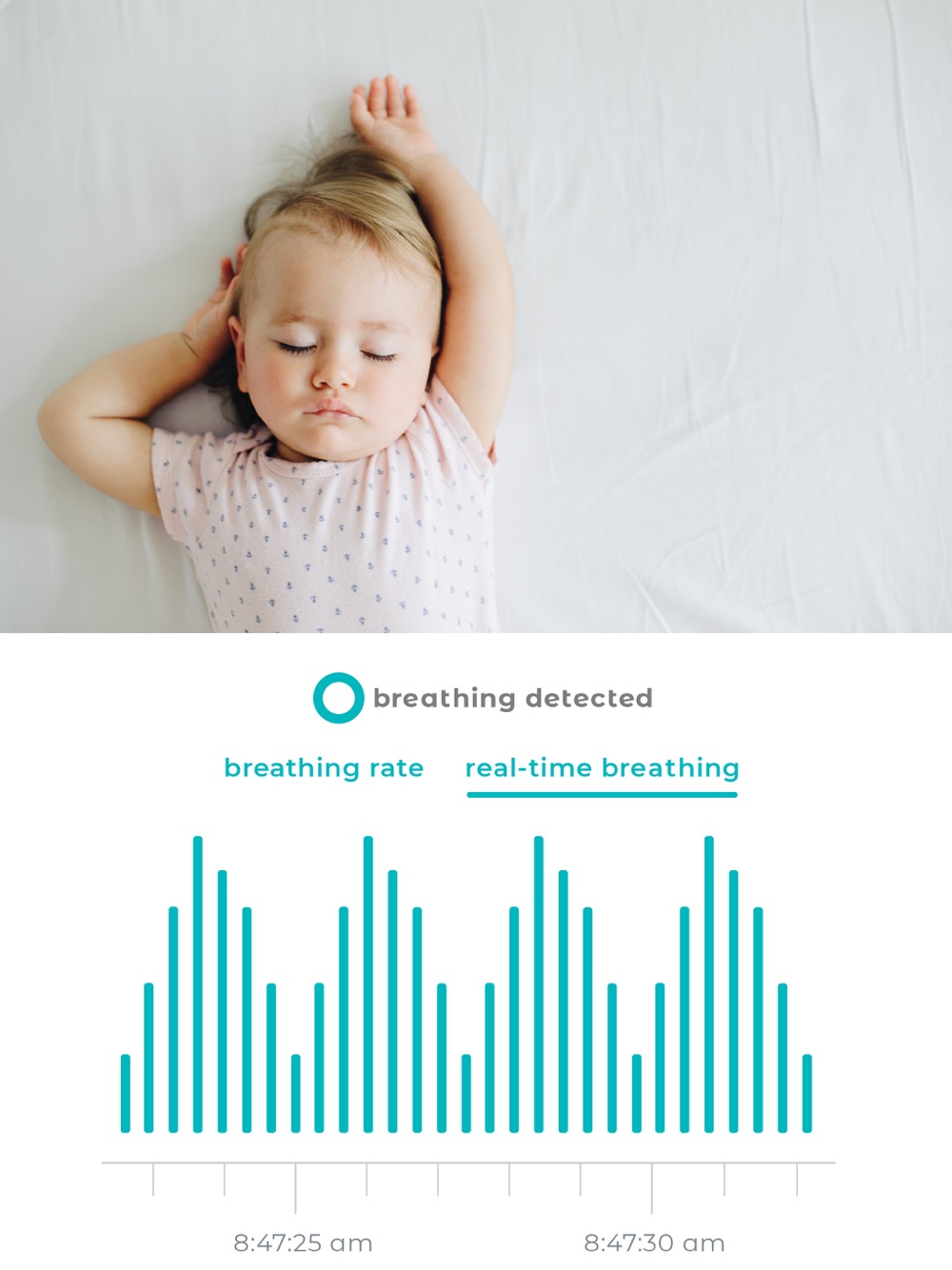 breathing detected

breathing rate real-time breathing

8:47:25 am 8:47:30 am